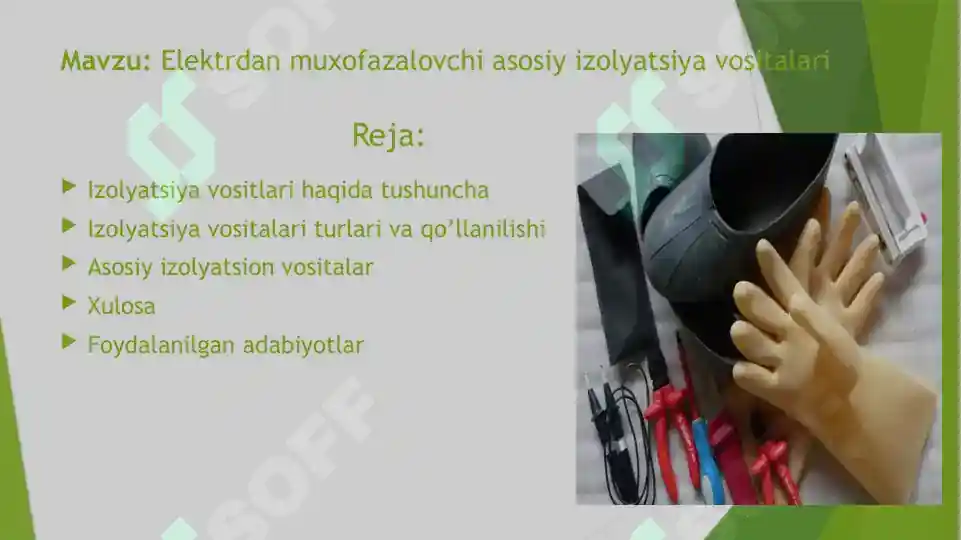 Mavzu: Elektrdan muxofazalovchi asosiy izolyatsiya vositalari

Reja:

Izolyatsiya vositlari haqida tushuncha

Izolyatsiya vositalari turlari va qo'llanilishi

Asosiy izolyatsion vositalar

Xulosa

Foydalanilgan adabiyotlar

SOFF